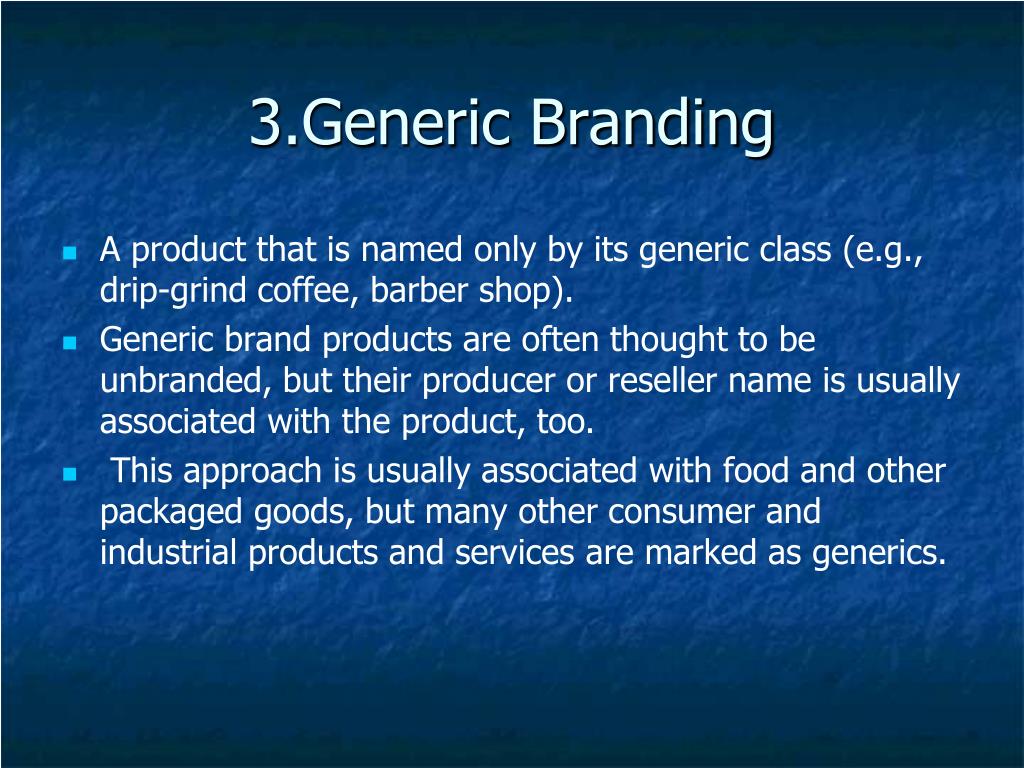 3.Generic Branding

- A product that is named only by its generic class (e.g., drip-grind coffee, barber shop).
- Generic brand products are often thought to be unbranded, but their producer or reseller name is usually associated with the product, too.
- This approach is usually associated with food and other packaged goods, but many other consumer and industrial products and services are marked as generics.